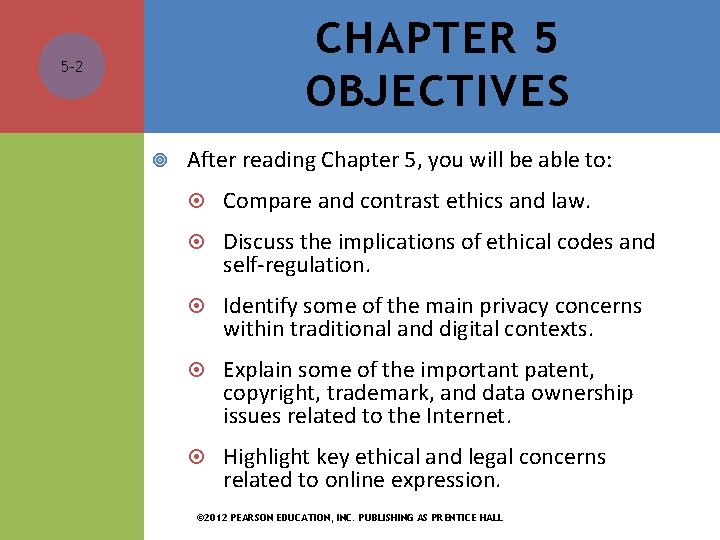 5-2

CHAPTER 5 OBJECTIVES

After reading Chapter 5, you will be able to:

Compare and contrast ethics and law.

Discuss the implications of ethical codes and self-regulation.

Identify some of the main privacy concerns within traditional and digital contexts.

Explain some of the important patent, copyright, trademark, and data ownership issues related to the Internet.

Highlight key ethical and legal concerns related to online expression.

©2012 PEARSON EDUCATION, INC. PUBLISHING AS PRENTICE HALL